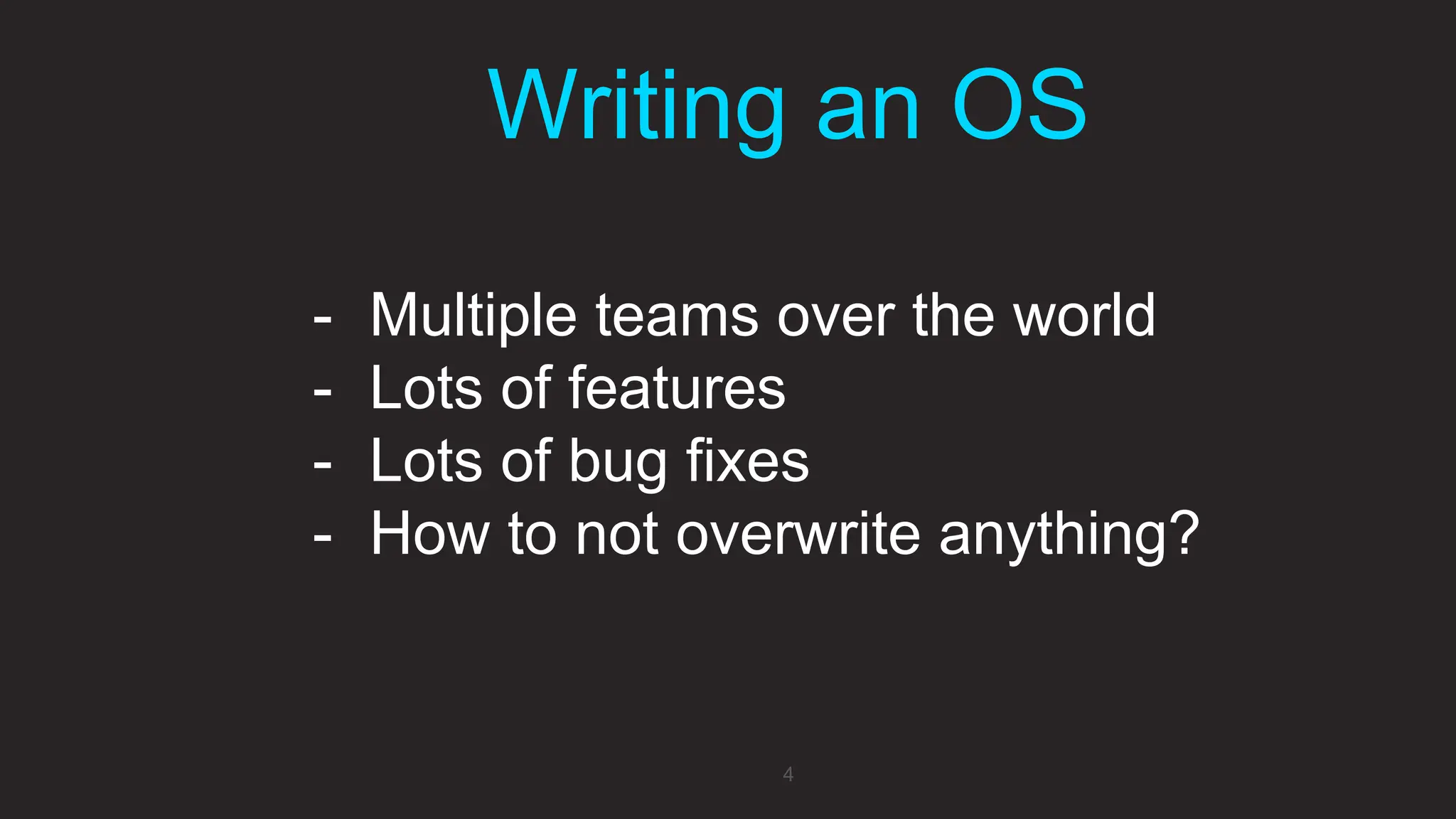 Writing an OS

- Multiple teams over the world
- Lots of features
- Lots of bug fixes
- How to not overwrite anything?

4